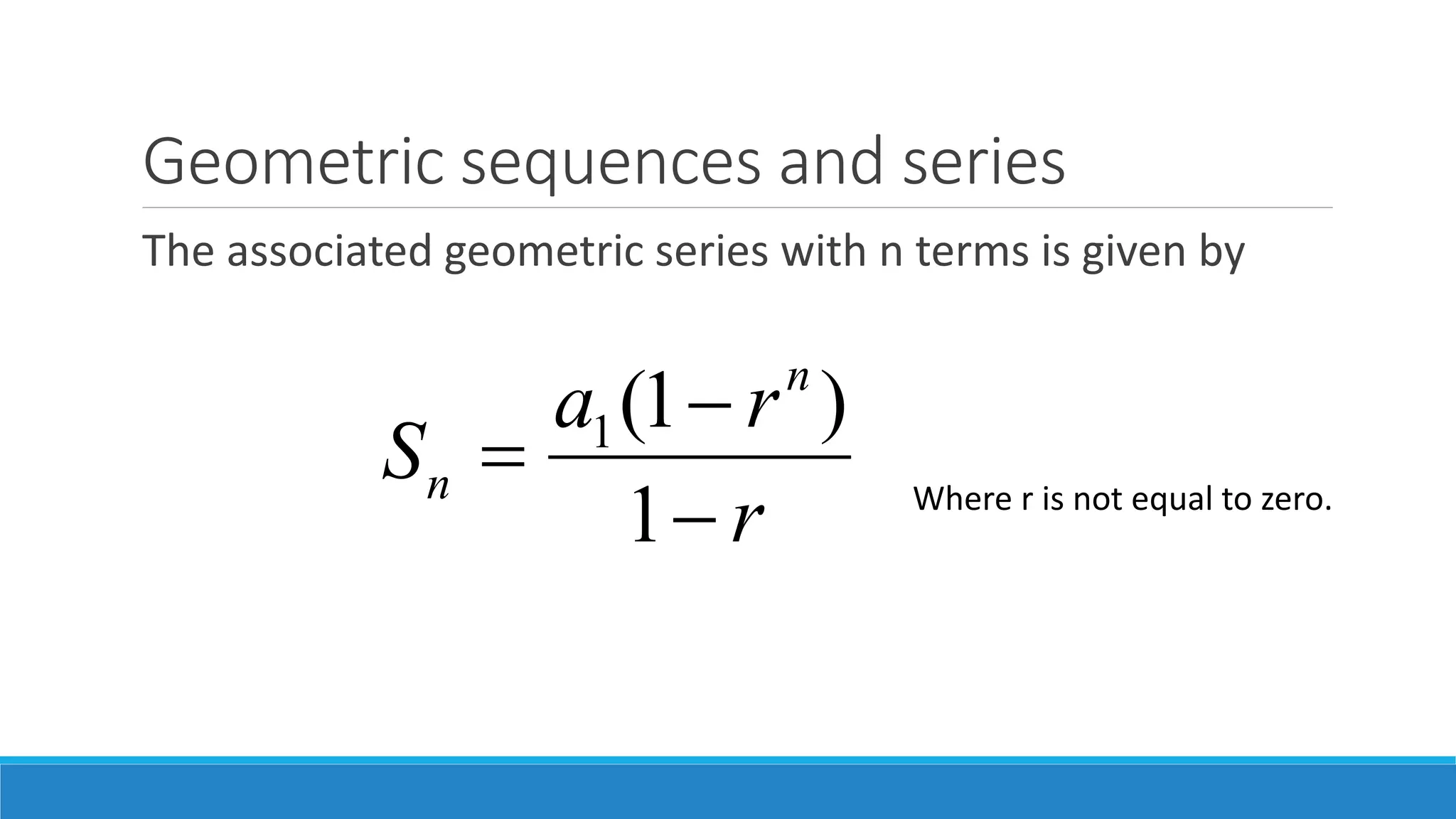 Geometric sequences and series

The associated geometric series with n terms is given by

$S_n = \frac{a_1(1-r^n)}{1-r}$

Where r is not equal to zero.